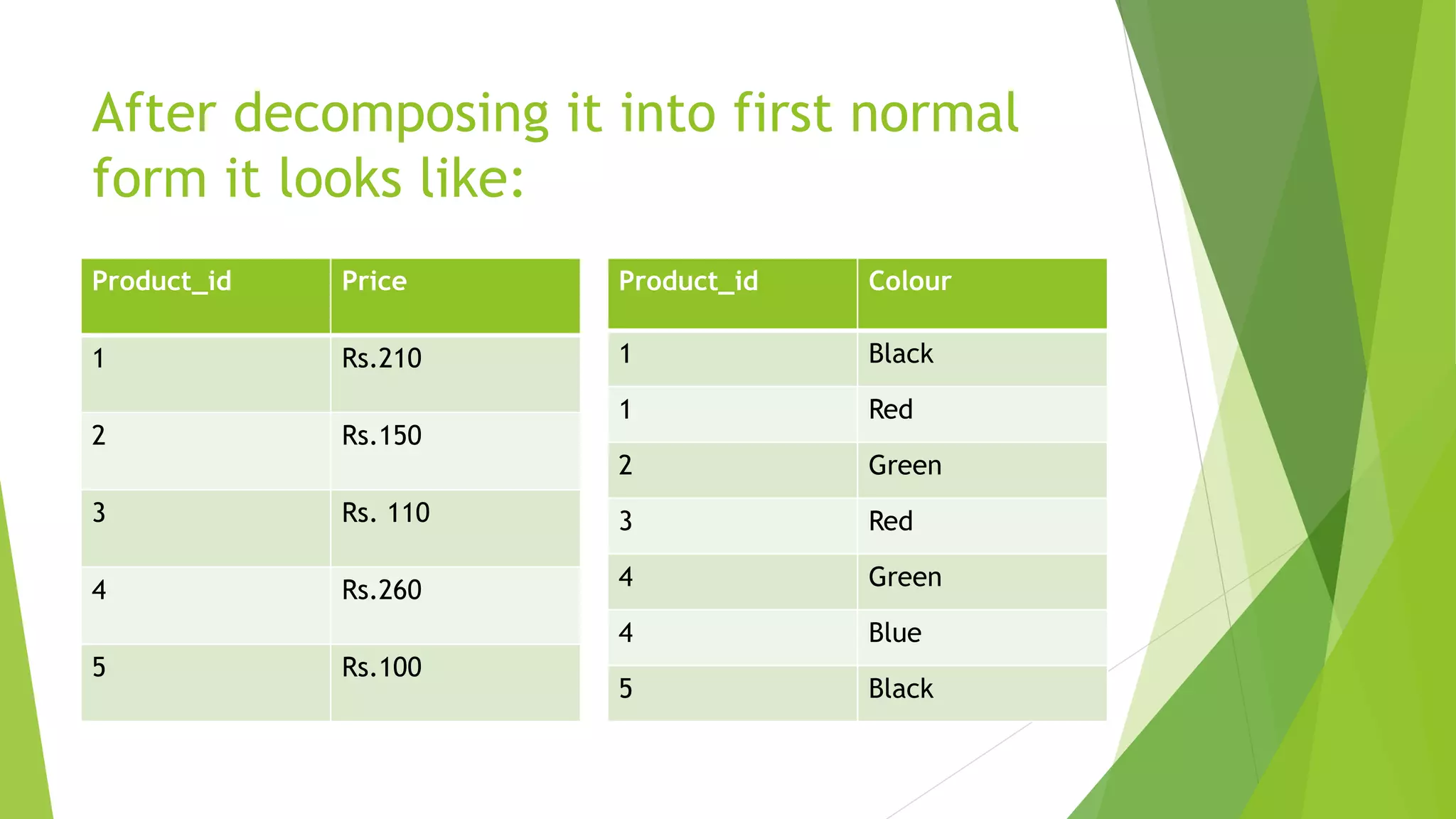 After decomposing it into first normal form it looks like:

| Product_id | Price |
|---|---|
| 1 | Rs.210 |
| 2 | Rs.150 |
| 3 | Rs. 110 |
| 4 | Rs.260 |
| 5 | Rs.100 |

| Product_id | Colour |
|---|---|
| 1 | Black |
| 1 | Red |
| 2 | Green |
| 3 | Red |
| 4 | Green |
| 4 | Blue |
| 5 | Black |